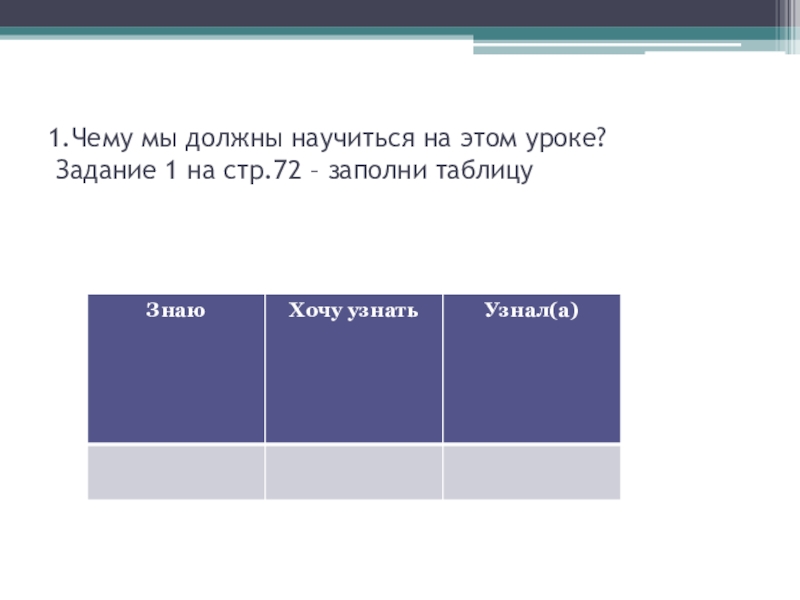 1.Чему мы должны научиться на этом уроке?
Задание 1 на стр.72 – заполни таблицу

| Знаю | Хочу узнать | Узнал(а) |
|---|---|---|
| | | |